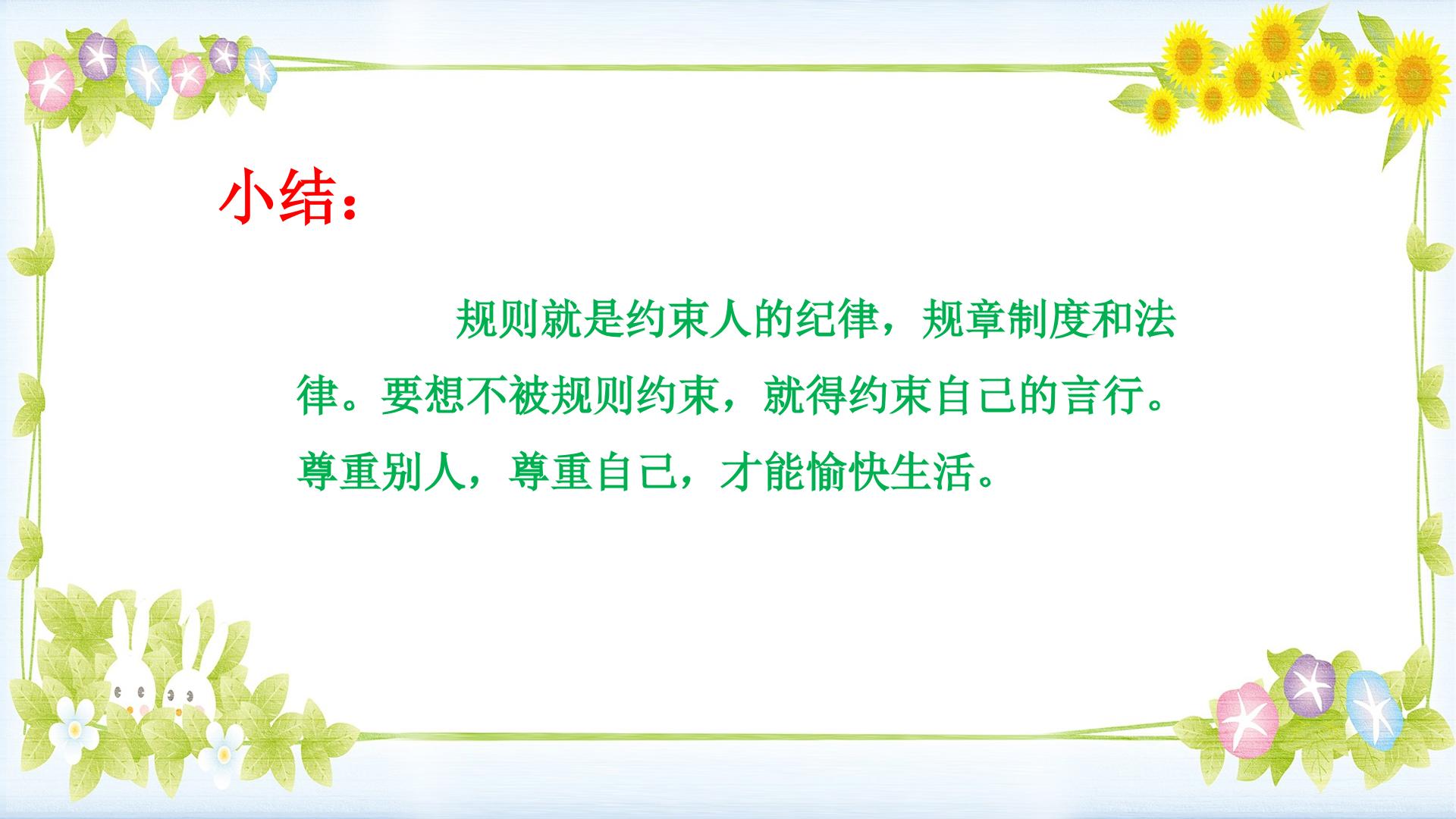 小结：

规则就是约束人的纪律，规章制度和法律。要想不被规则约束，就得约束自己的言行。尊重别人，尊重自己，才能愉快生活。